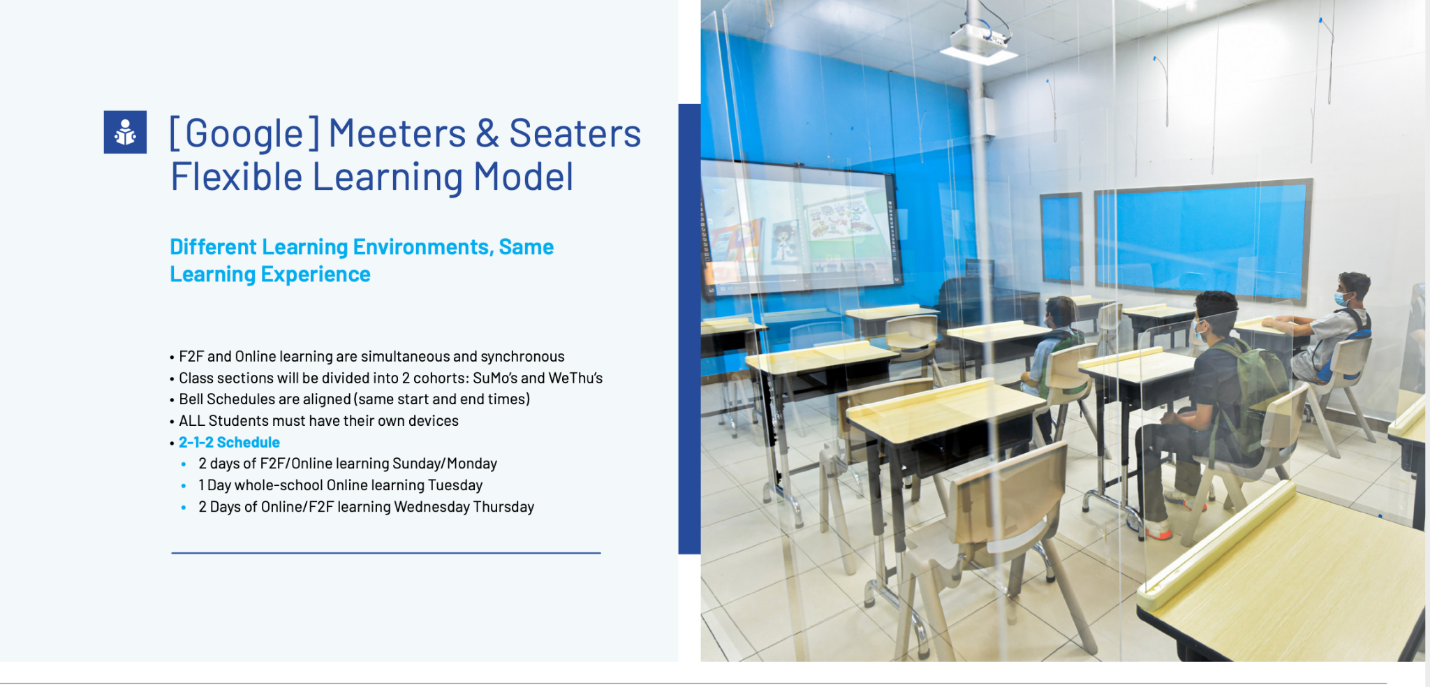 [Google] Meeters & Seaters Flexible Learning Model

Different Learning Environments, Same Learning Experience

• F2F and Online learning are simultaneous and synchronous
• Class sections will be divided into 2 cohorts: SuMo's and WeThu's
• Bell Schedules are aligned (same start and end times)
• ALL Students must have their own devices
• 2-1-2 Schedule
 • 2 days of F2F/Online learning Sunday/Monday
 • 1 Day whole-school Online learning Tuesday
 • 2 Days of Online/F2F learning Wednesday Thursday